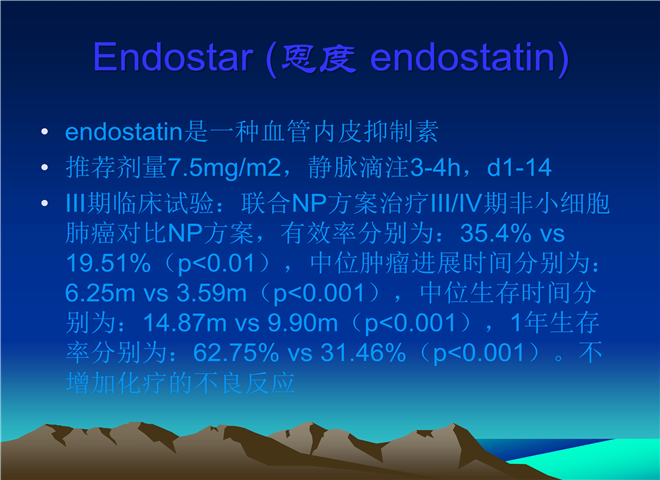 Endostar (恩度 endostatin)

• endostatin是一种血管内皮抑制素

• 推荐剂量7.5mg/m2，静脉滴注3-4h，d1-14

• III期临床试验：联合NP方案治疗III/IV期非小细胞肺癌对比NP方案，有效率分别为：35.4% vs 19.51%（p<0.01），中位肿瘤进展时间分别为：6.25m vs 3.59m（p<0.001），中位生存时间分别为：14.87m vs 9.90m（p<0.001），1年生存率分别为：62.75% vs 31.46%（p<0.001）。不增加化疗的不良反应